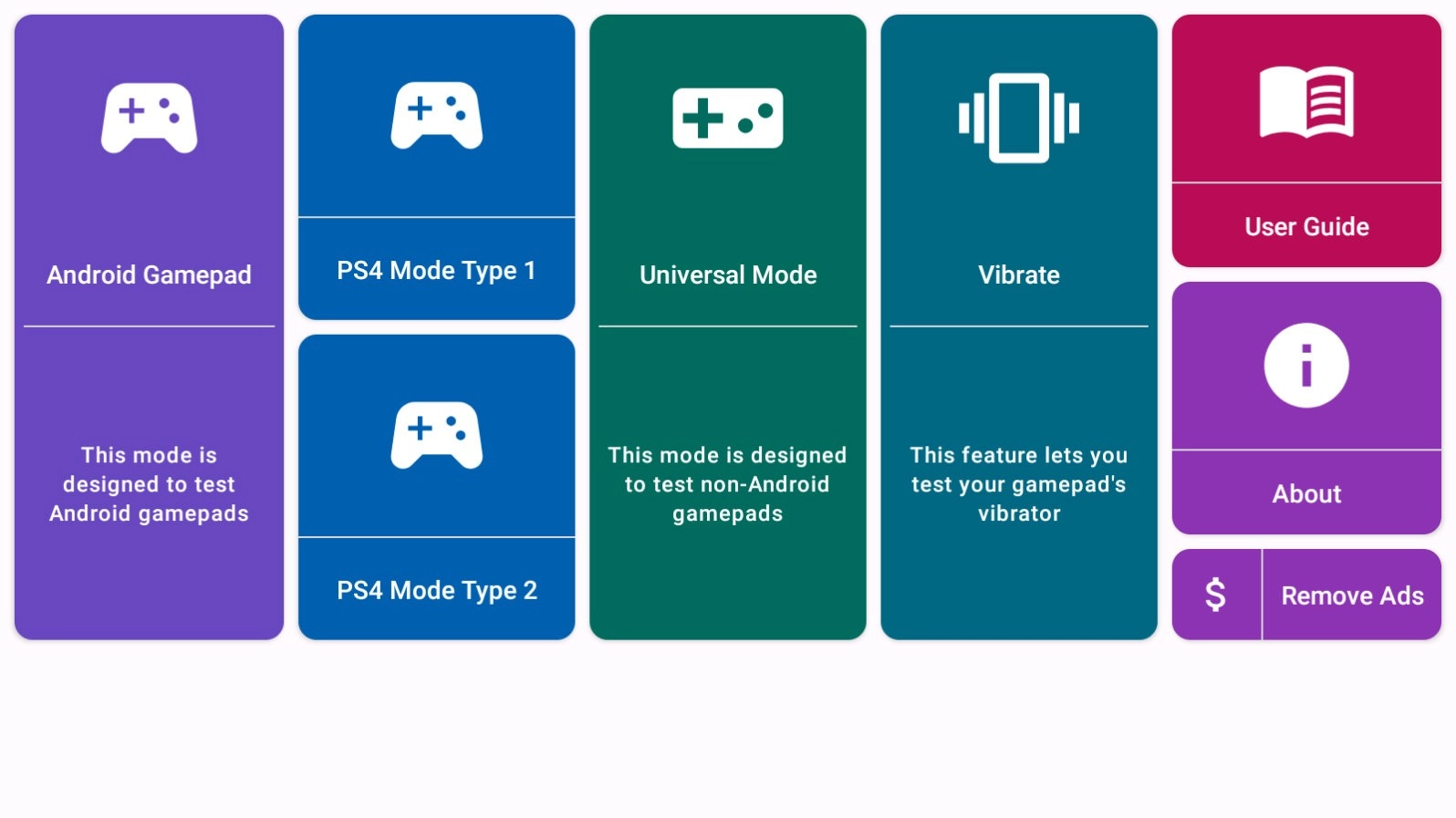 Android Gamepad

This mode is designed to test Android gamepads

PS4 Mode Type 1

PS4 Mode Type 2

Universal Mode

This mode is designed to test non-Android gamepads

Vibrate

This feature lets you test your gamepad's vibrator

User Guide

About

$

Remove Ads